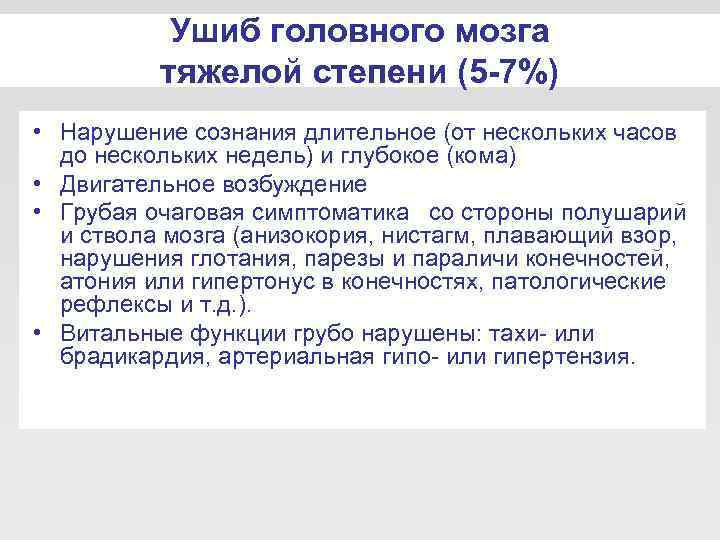 Ушиб головного мозга тяжелой степени (5-7%)

• Нарушение сознания длительное (от нескольких часов до нескольких недель) и глубокое (кома)
• Двигательное возбуждение
• Грубая очаговая симптоматика со стороны полушарий и ствола мозга (анизокория, нистагм, плавающий взор, нарушения глотания, парезы и параличи конечностей, атония или гипертонус в конечностях, патологические рефлексы и т.д.).
• Витальные функции грубо нарушены: тахи- или брадикардия, артериальная гипо- или гипертензия.